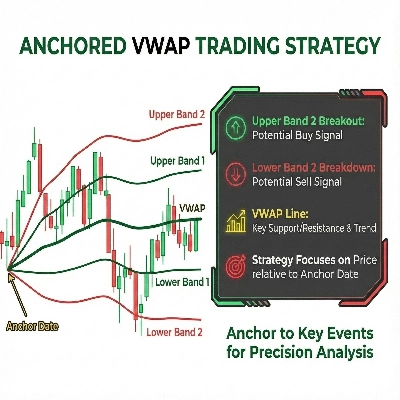 ANCHORED VWAP TRADING STRATEGY

Upper Band 2

Upper Band 1

VWAP

Lower Band 1

Lower Band 2

Anchor Date

Upper Band 2 Breakout: Potential Buy Signal

Lower Band 2 Breakdown: Potential Sell Signal

VWAP Line: Key Support/Resistance & Trend

Strategy Focuses on Price relative to Anchor Date

Anchor to Key Events for Precision Analysis